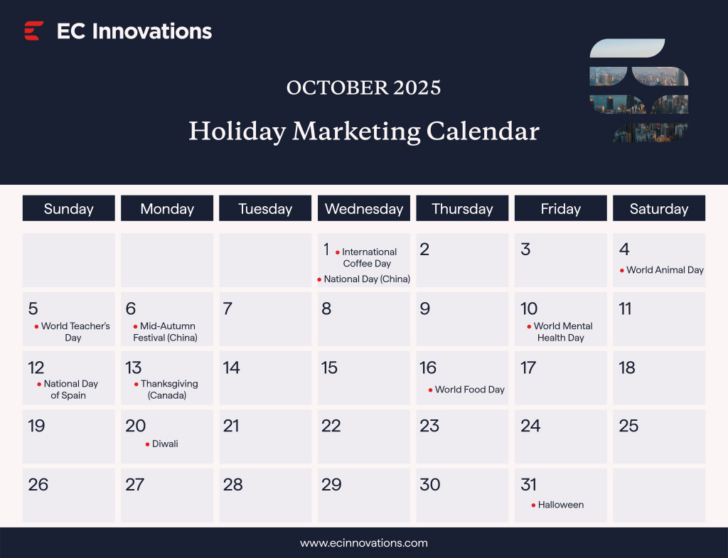 EC Innovations

OCTOBER 2025

Holiday Marketing Calendar

| Sunday | Monday | Tuesday | Wednesday | Thursday | Friday | Saturday |
|---|---|---|---|---|---|---|
| | | | 1 • International Coffee Day • National Day (China) | 2 | 3 | 4 • World Animal Day |
| 5 • World Teacher's Day | 6 • Mid-Autumn Festival (China) | 7 | 8 | 9 | 10 • World Mental Health Day | 11 |
| 12 • National Day of Spain | 13 • Thanksgiving (Canada) | 14 | 15 | 16 • World Food Day | 17 | 18 |
| 19 | 20 • Diwali | 21 | 22 | 23 | 24 | 25 |
| 26 | 27 | 28 | 29 | 30 | 31 • Halloween | |

www.ecinnovations.com